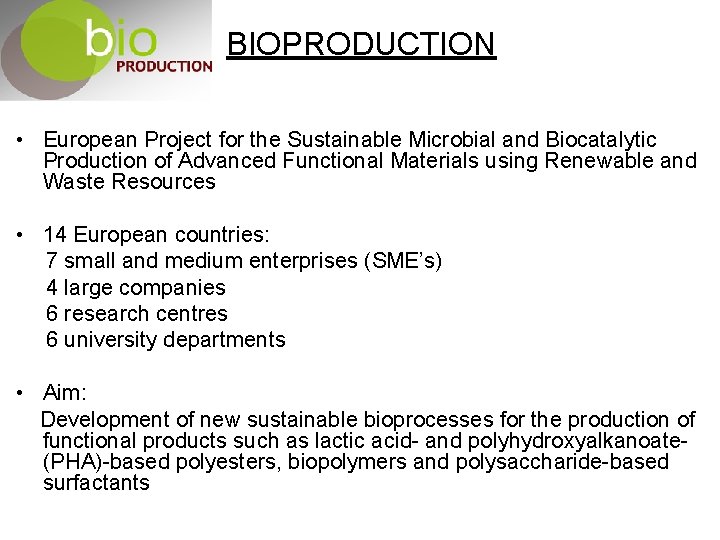 bio
PRODUCTION

BIOPRODUCTION

• European Project for the Sustainable Microbial and Biocatalytic Production of Advanced Functional Materials using Renewable and Waste Resources

• 14 European countries:
7 small and medium enterprises (SME's)
4 large companies
6 research centres
6 university departments

• Aim:
Development of new sustainable bioprocesses for the production of functional products such as lactic acid- and polyhydroxyalkanoate-(PHA)-based polyesters, biopolymers and polysaccharide-based surfactants